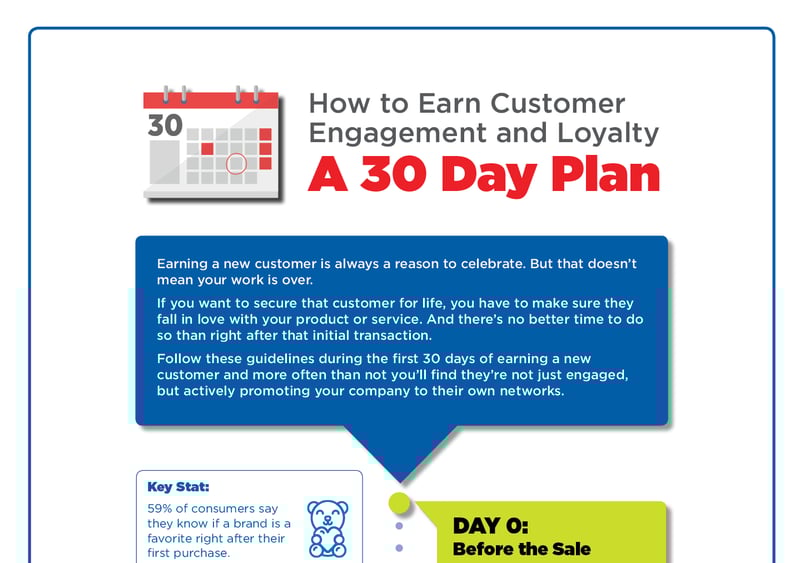 30

How to Earn Customer Engagement and Loyalty
A 30 Day Plan

Earning a new customer is always a reason to celebrate. But that doesn't mean your work is over.

If you want to secure that customer for life, you have to make sure they fall in love with your product or service. And there's no better time to do so than right after that initial transaction.

Follow these guidelines during the first 30 days of earning a new customer and more often than not you'll find they're not just engaged, but actively promoting your company to their own networks.

Key Stat:
59% of consumers say they know if a brand is a favorite right after their first purchase.

DAY 0:
Before the Sale